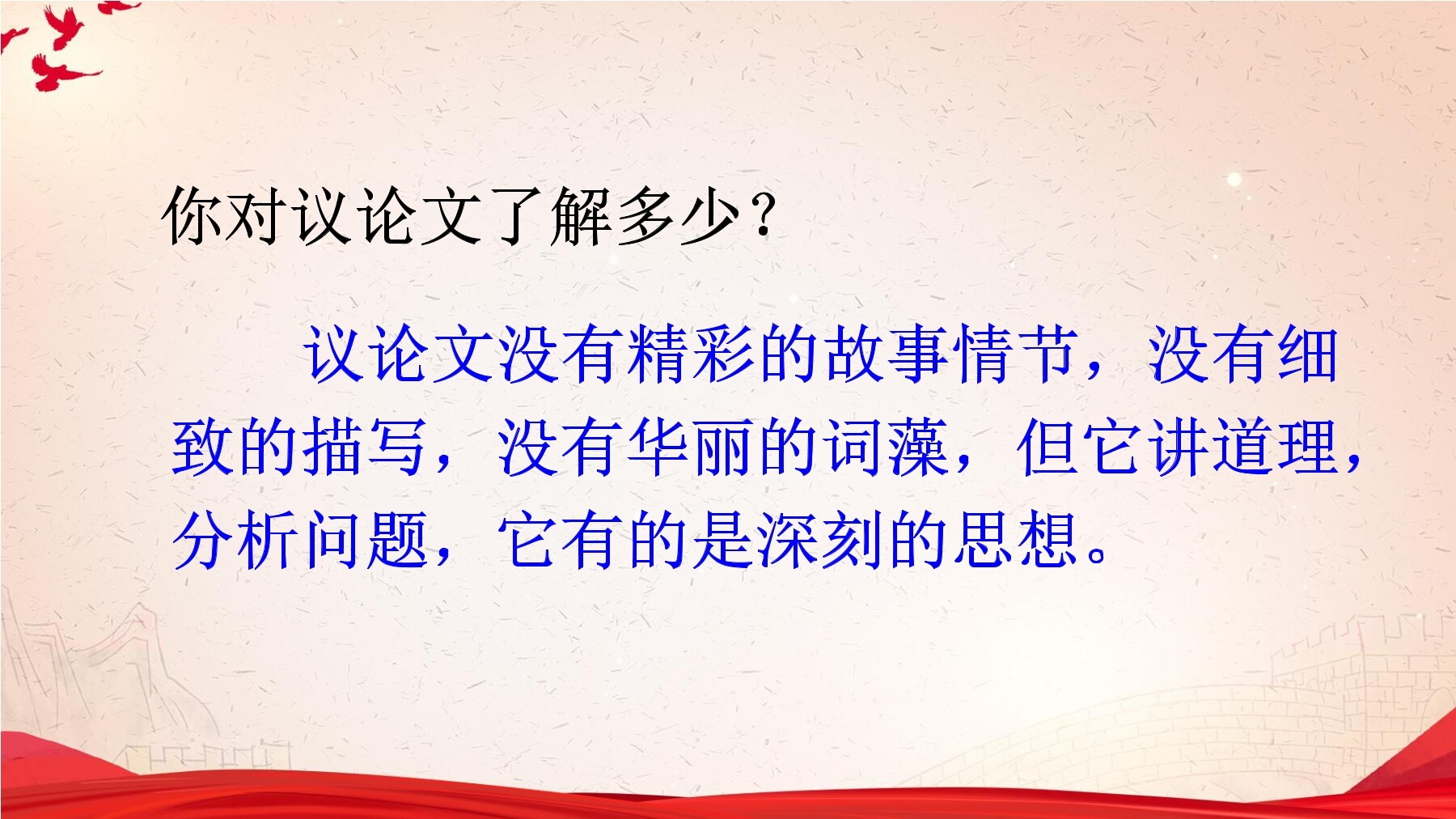 你对议论文了解多少？

议论文没有精彩的故事情节，没有细致的描写，没有华丽的词藻，但它讲道理，分析问题，它有的是深刻的思想。